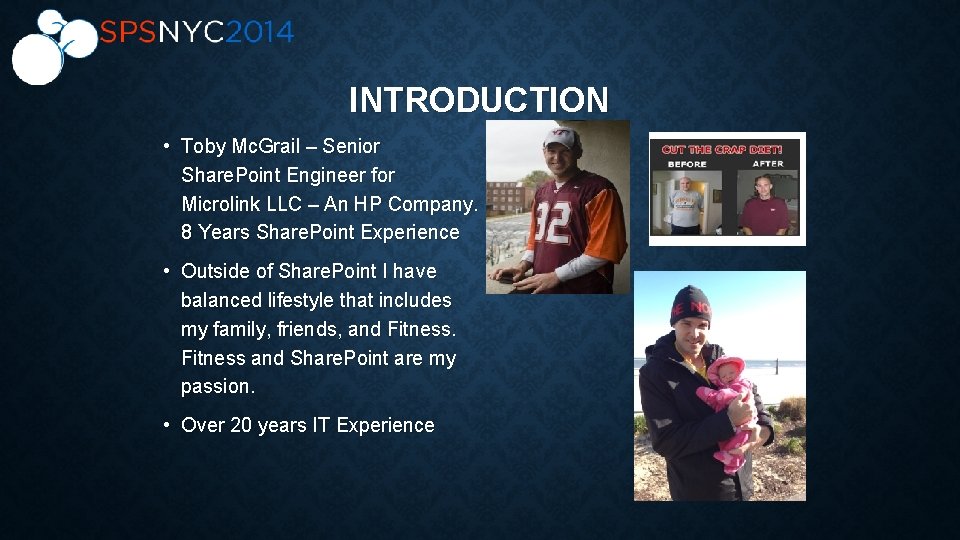 SPSNYC2014

INTRODUCTION

• Toby McGrail – Senior SharePoint Engineer for Microlink LLC – An HP Company. 8 Years SharePoint Experience

• Outside of SharePoint I have balanced lifestyle that includes my family, friends, and Fitness. Fitness and SharePoint are my passion.

• Over 20 years IT Experience

32

CUT THE CRAP DIET!
BEFORE
AFTER